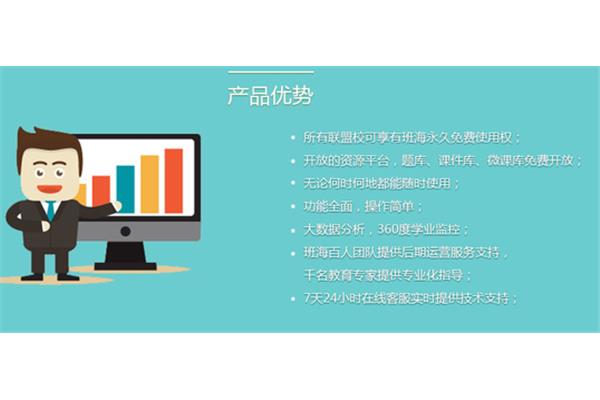 产品优势

• 所有联盟校可享有班海永久免费使用权；
• 开放的资源平台，题库、课件库、微课库免费开放；
• 无论何时何地都能随时使用；
• 功能全面，操作简单；
• 大数据分析，360度学业监控；
• 班海百人团队提供后期运营服务支持，千名教育专家提供专业化指导；
• 7天24小时在线客服实时提供技术支持；